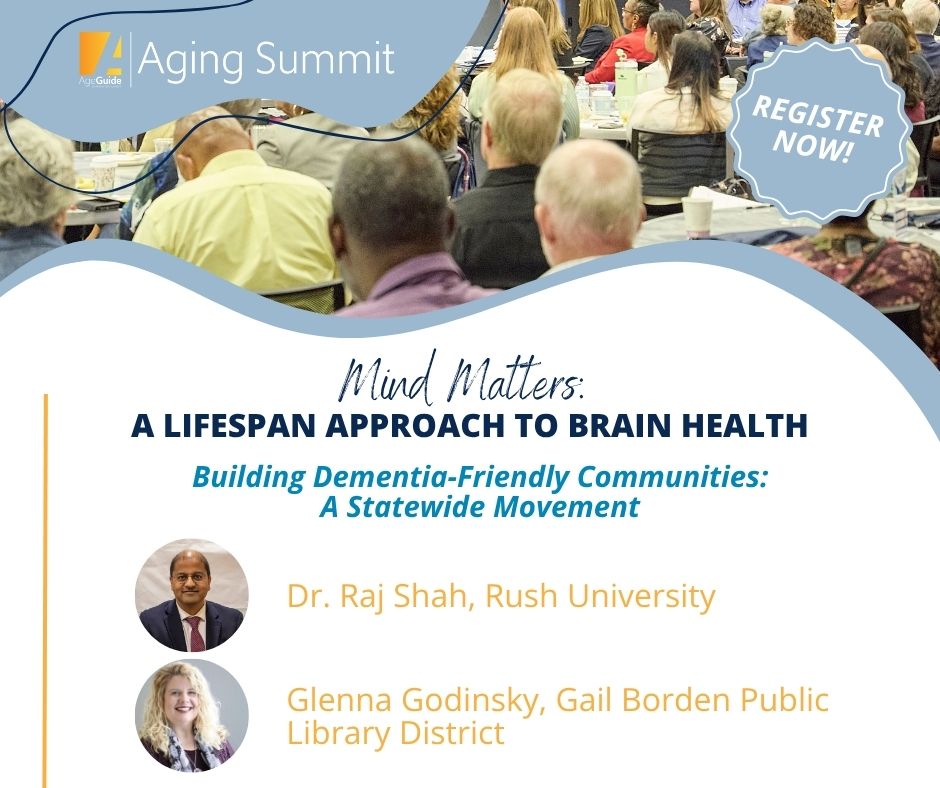 AgeGuide Aging Summit

REGISTER NOW!

Mind Matters:
A LIFESPAN APPROACH TO BRAIN HEALTH

Building Dementia-Friendly Communities: A Statewide Movement

Dr. Raj Shah, Rush University

Glenna Godinsky, Gail Borden Public Library District